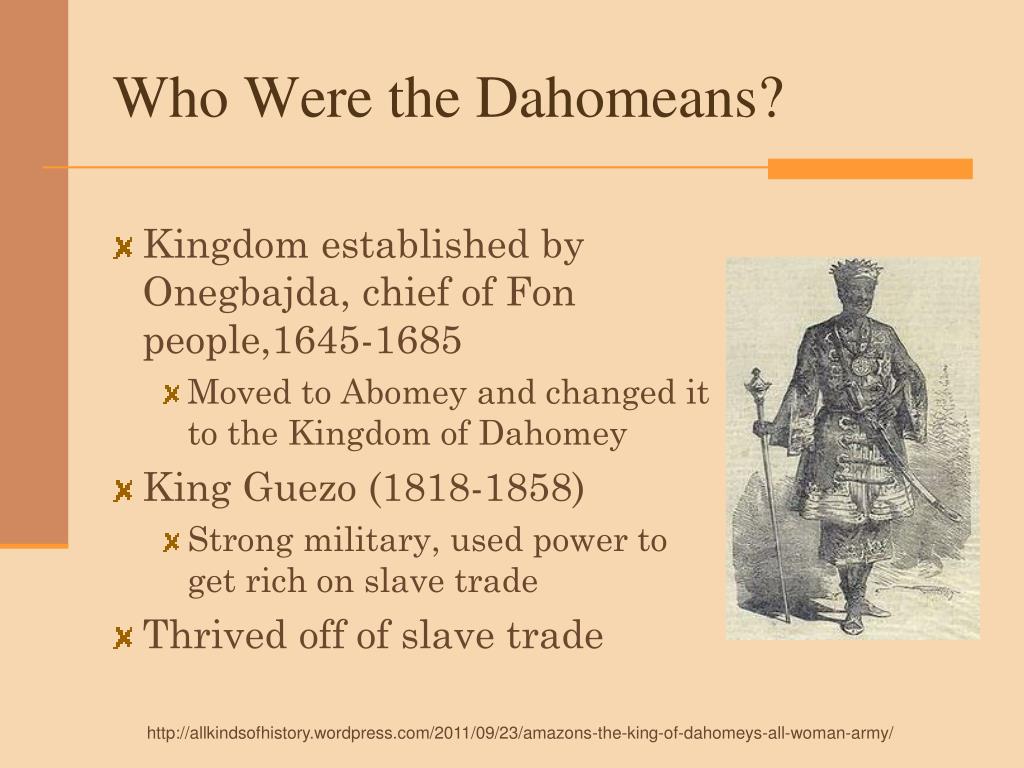 Who Were the Dahomeans?

Kingdom established by Onegbajda, chief of Fon people,1645-1685

Moved to Abomey and changed it to the Kingdom of Dahomey

King Guezo (1818-1858)

Strong military, used power to get rich on slave trade

Thrived off of slave trade

http://allkindsofhistory.wordpress.com/2011/09/23/amazons-the-king-of-dahomeys-all-woman-army/